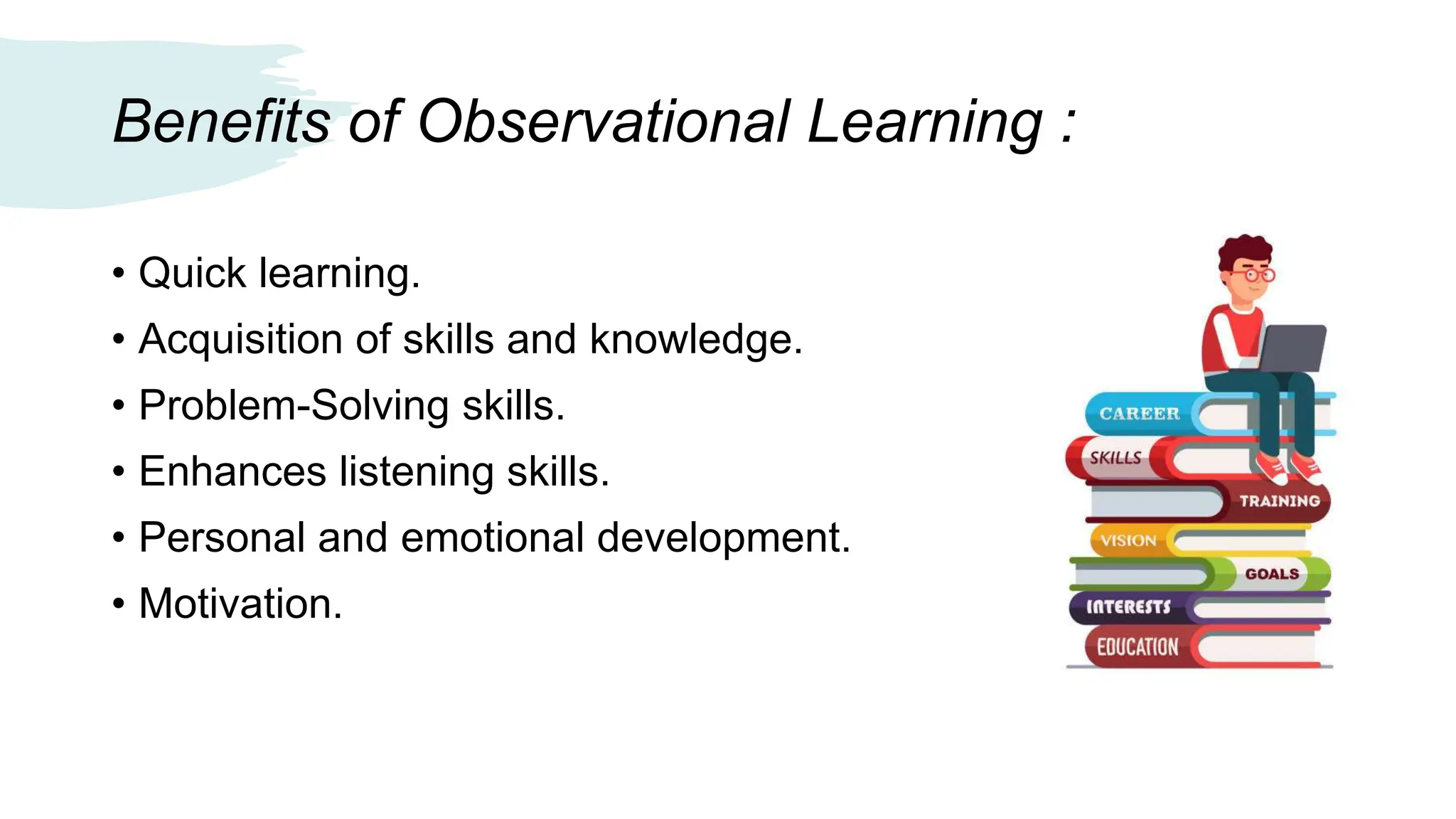 Benefits of Observational Learning :

• Quick learning.
• Acquisition of skills and knowledge.
• Problem-Solving skills.
• Enhances listening skills.
• Personal and emotional development.
• Motivation.

CAREER
SKILLS
TRAINING
VISION
GOALS
INTERESTS
EDUCATION